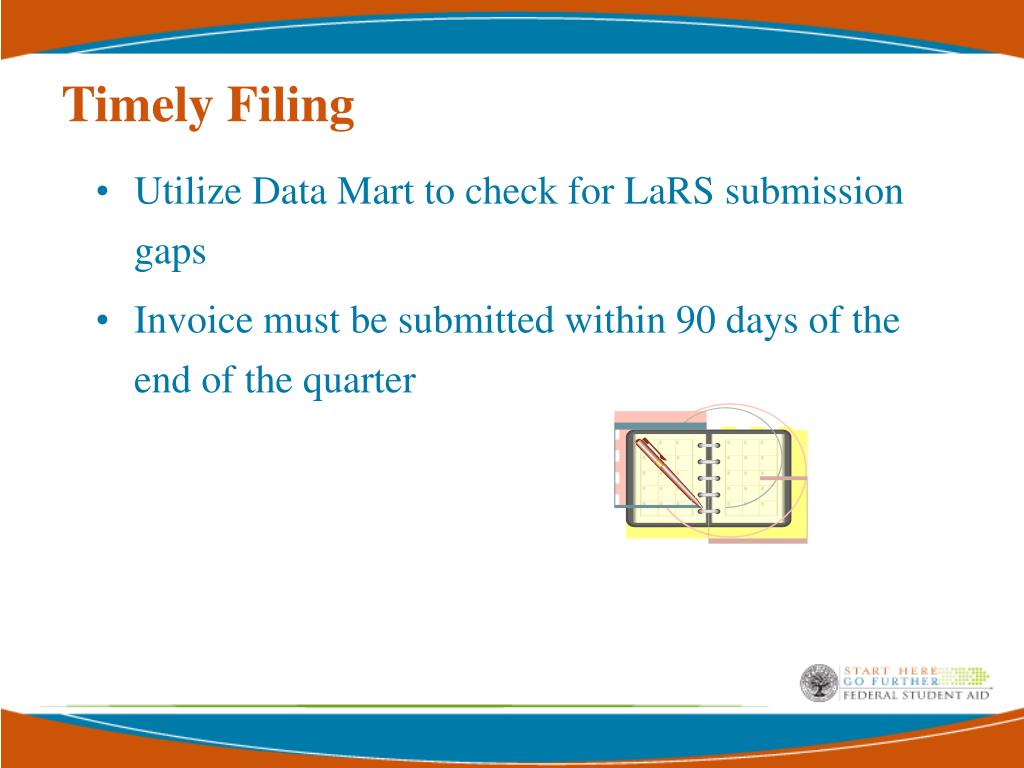 Timely Filing

• Utilize Data Mart to check for LaRS submission gaps

• Invoice must be submitted within 90 days of the end of the quarter

START HERE
GO FURTHER
FEDERAL STUDENT AID